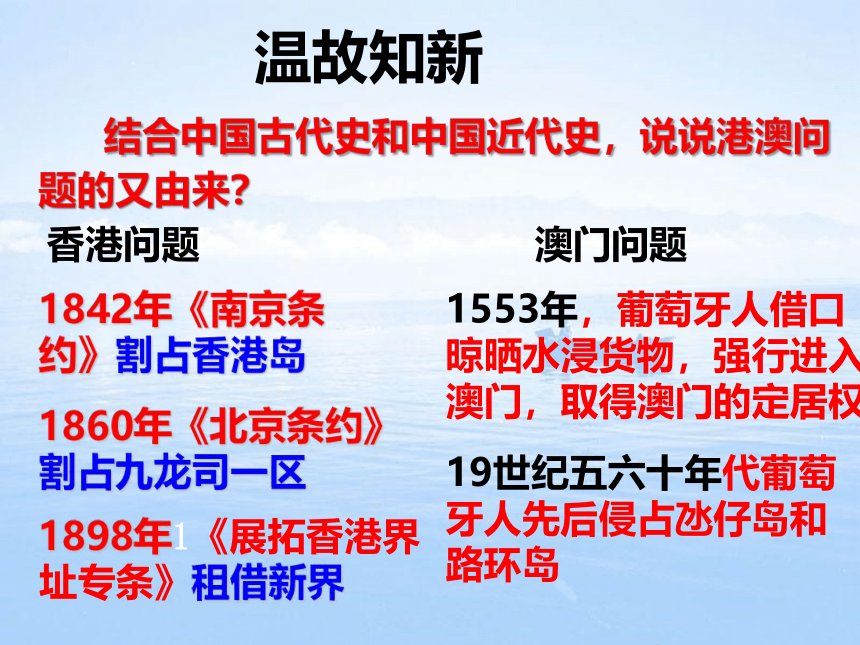 温故知新

结合中国古代史和中国近代史，说说港澳问题的又由来?

香港问题

1842年《南京条约》割占香港岛

1860年《北京条约》割占九龙司一区

1898年1《展拓香港界址专条》租借新界

澳门问题

1553年，葡萄牙人借口晾晒水浸货物，强行进入澳门，取得澳门的定居权

19世纪五六十年代葡萄牙人先后侵占氹仔岛和路环岛